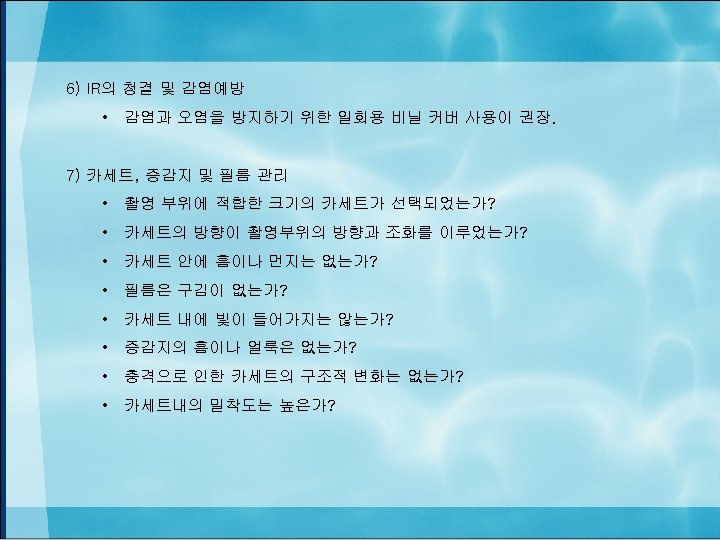 6) IR의 청결 및 감염예방

• 감염과 오염을 방지하기 위한 일회용 비닐 커버 사용이 권장.

7) 카세트, 증감지 및 필름 관리

• 촬영 부위에 적합한 크기의 카세트가 선택되었는가?
• 카세트의 방향이 촬영부위의 방향과 조화를 이루었는가?
• 카세트 안에 흠이나 먼지는 없는가?
• 필름은 구김이 없는가?
• 카세트 내에 빛이 들어가지는 않는가?
• 증감지의 흠이나 얼룩은 없는가?
• 충격으로 인한 카세트의 구조적 변화는 없는가?
• 카세트내의 밀착도는 높은가?